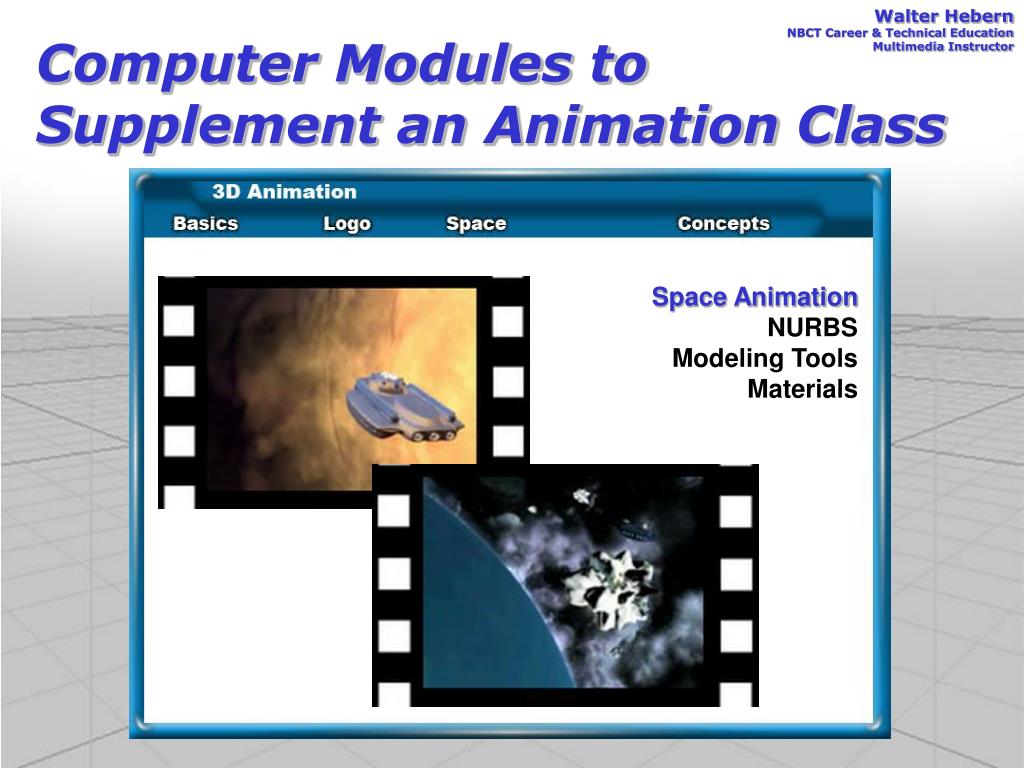 Walter Hebern
NBCT Career & Technical Education
Multimedia Instructor

Computer Modules to Supplement an Animation Class

3D Animation

Basics Logo Space Concepts

Space Animation
NURBS
Modeling Tools
Materials